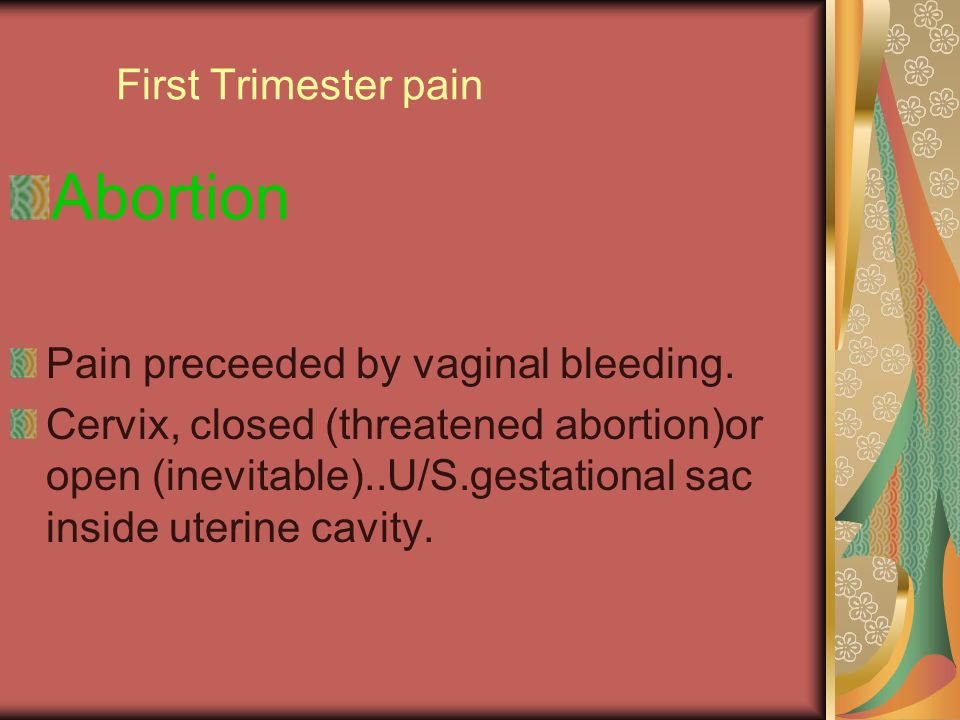 First Trimester pain

Abortion

Pain preceeded by vaginal bleeding.

Cervix, closed (threatened abortion)or open (inevitable)..U/S.gestational sac inside uterine cavity.